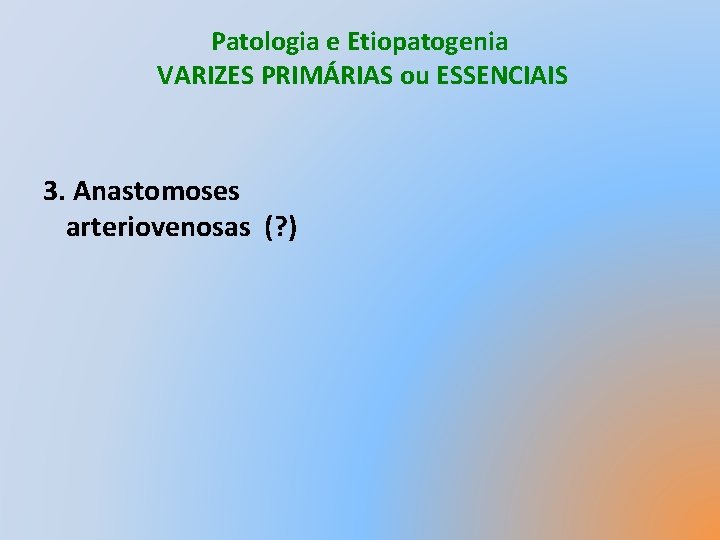 Patologia e Etiopatogenia
VARIZES PRIMÁRIAS ou ESSENCIAIS

3. Anastomoses arteriovenosas (?)